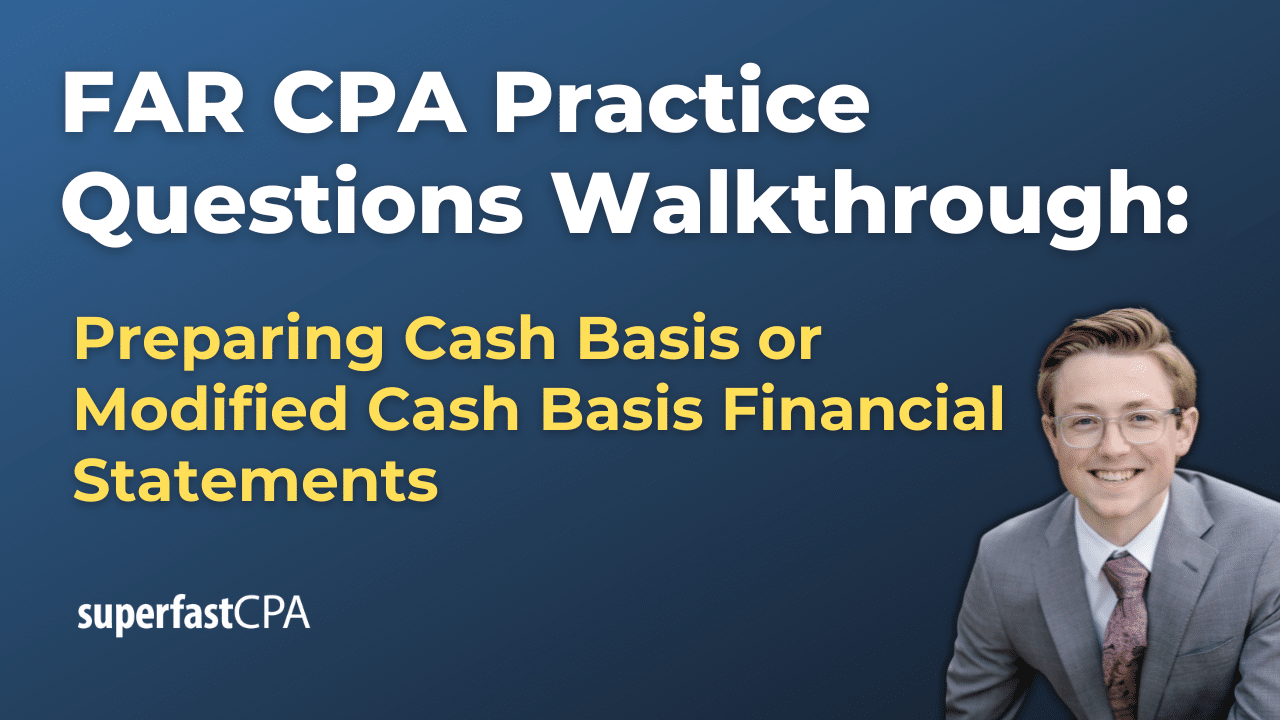 FAR CPA Practice Questions Walkthrough:

Preparing Cash Basis or Modified Cash Basis Financial Statements

superfastCPA